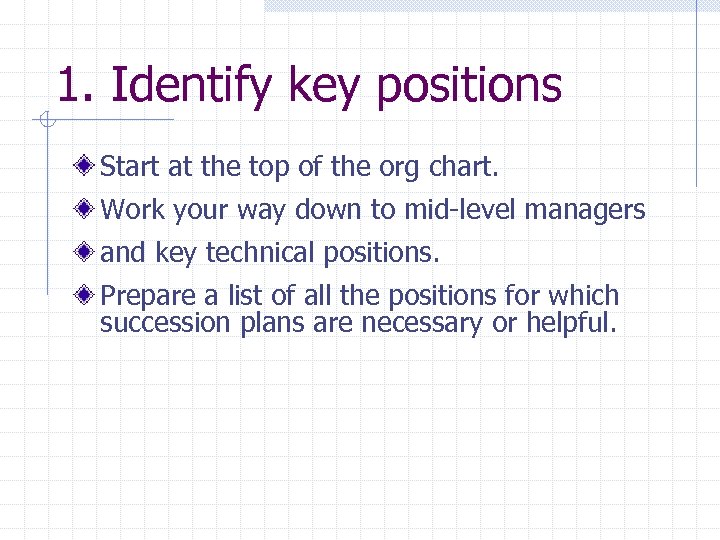 1. Identify key positions

Start at the top of the org chart.

Work your way down to mid-level managers

and key technical positions.

Prepare a list of all the positions for which succession plans are necessary or helpful.